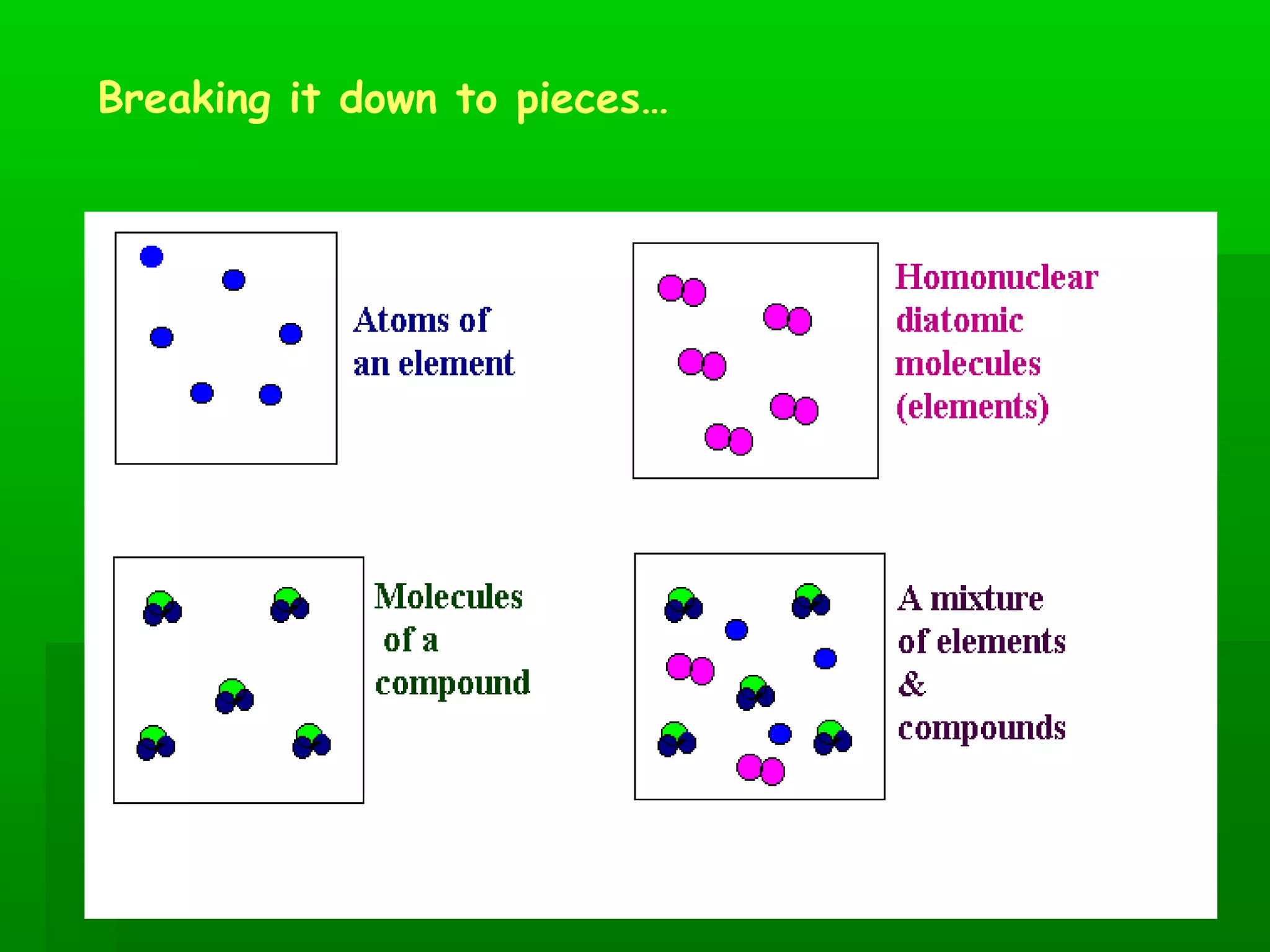 Breaking it down to pieces…

Atoms of an element

Homonuclear diatomic molecules (elements)

Molecules of a compound

A mixture of elements & compounds